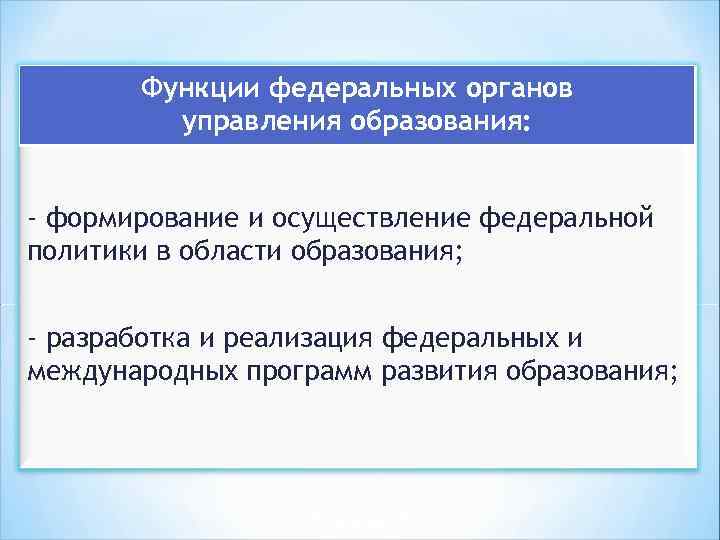 Функции федеральных органов управления образования:

- формирование и осуществление федеральной политики в области образования;

- разработка и реализация федеральных и международных программ развития образования;